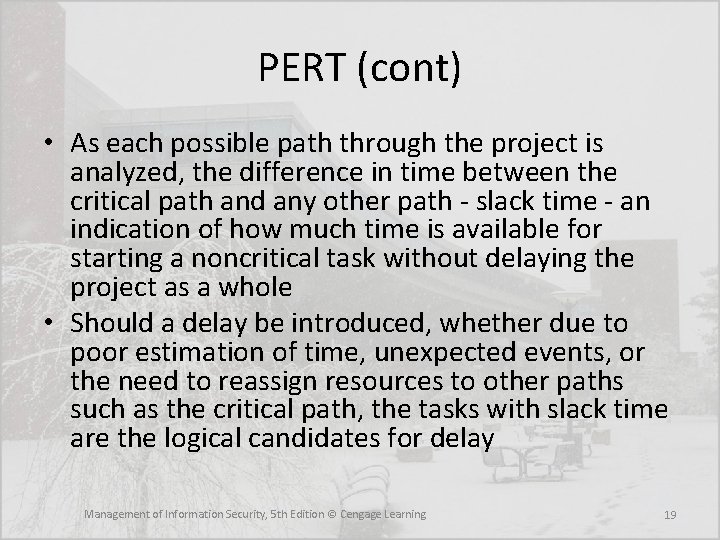 PERT (cont)

• As each possible path through the project is analyzed, the difference in time between the critical path and any other path - slack time - an indication of how much time is available for starting a noncritical task without delaying the project as a whole

• Should a delay be introduced, whether due to poor estimation of time, unexpected events, or the need to reassign resources to other paths such as the critical path, the tasks with slack time are the logical candidates for delay

Management of Information Security, 5th Edition © Cengage Learning

19